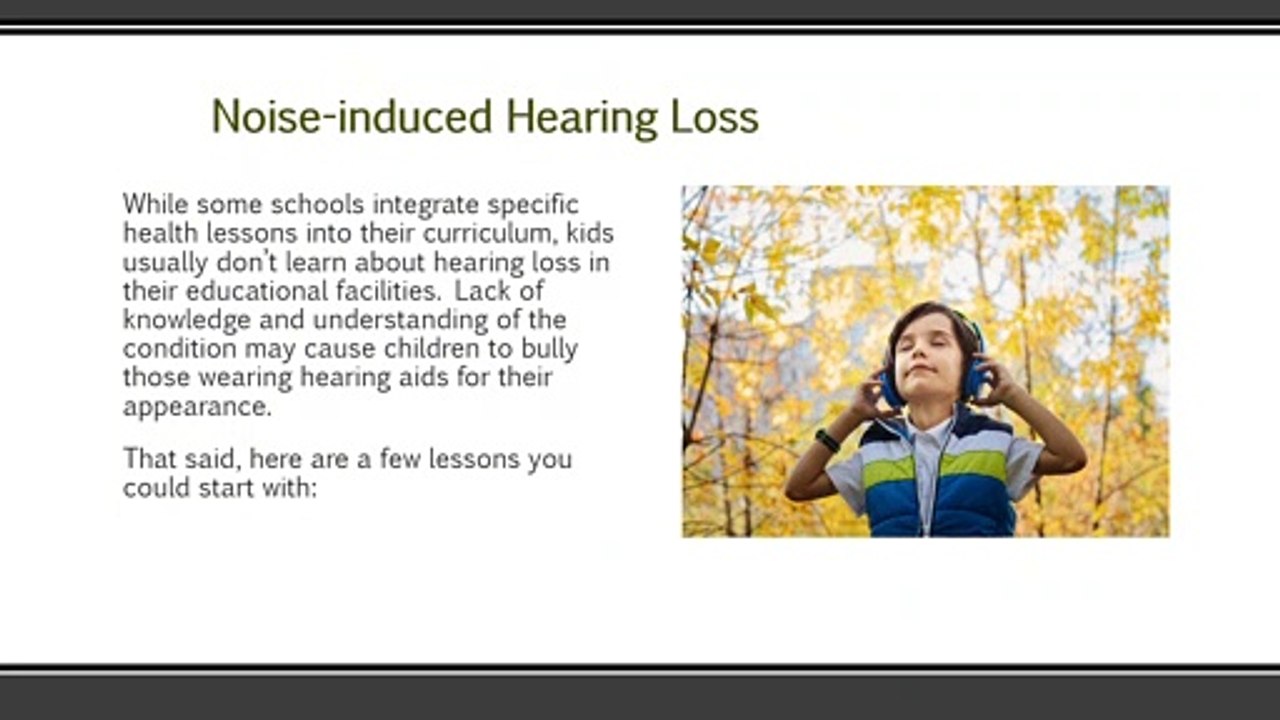 Noise-induced Hearing Loss

While some schools integrate specific health lessons into their curriculum, kids usually don't learn about hearing loss in their educational facilities. Lack of knowledge and understanding of the condition may cause children to bully those wearing hearing aids for their appearance.

That said, here are a few lessons you could start with: